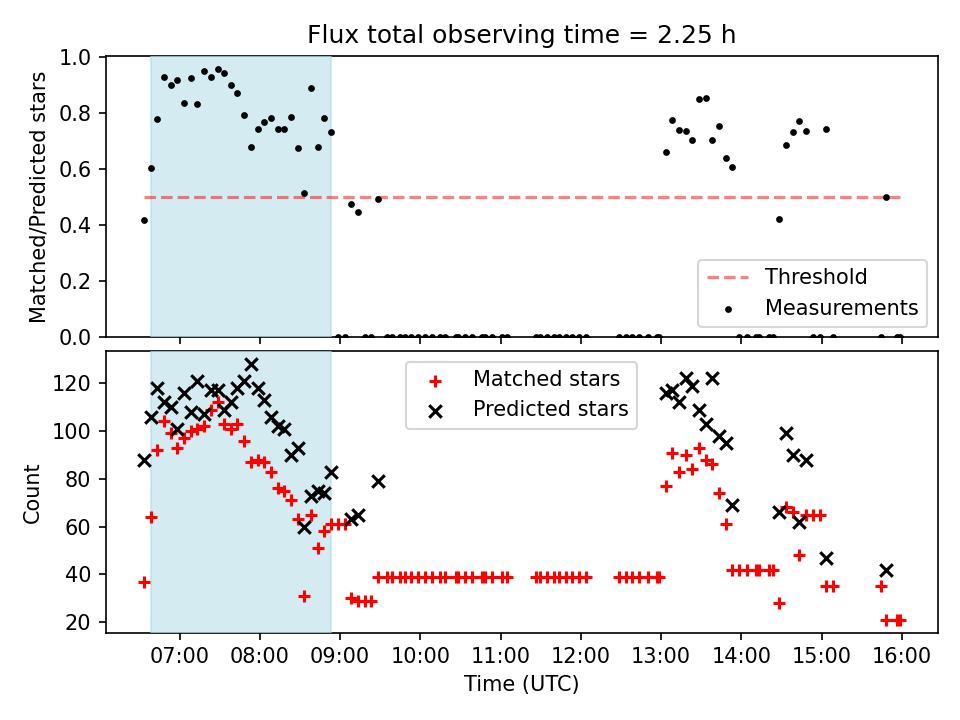 Flux total observing time = 2.25 h

Matched/Predicted stars

1.0
0.8
0.6
0.4
0.2
0.0

Threshold
Measurements

Count

120
100
80
60
40
20

Matched stars
Predicted stars

07:00 08:00 09:00 10:00 11:00 12:00 13:00 14:00 15:00 16:00

Time (UTC)